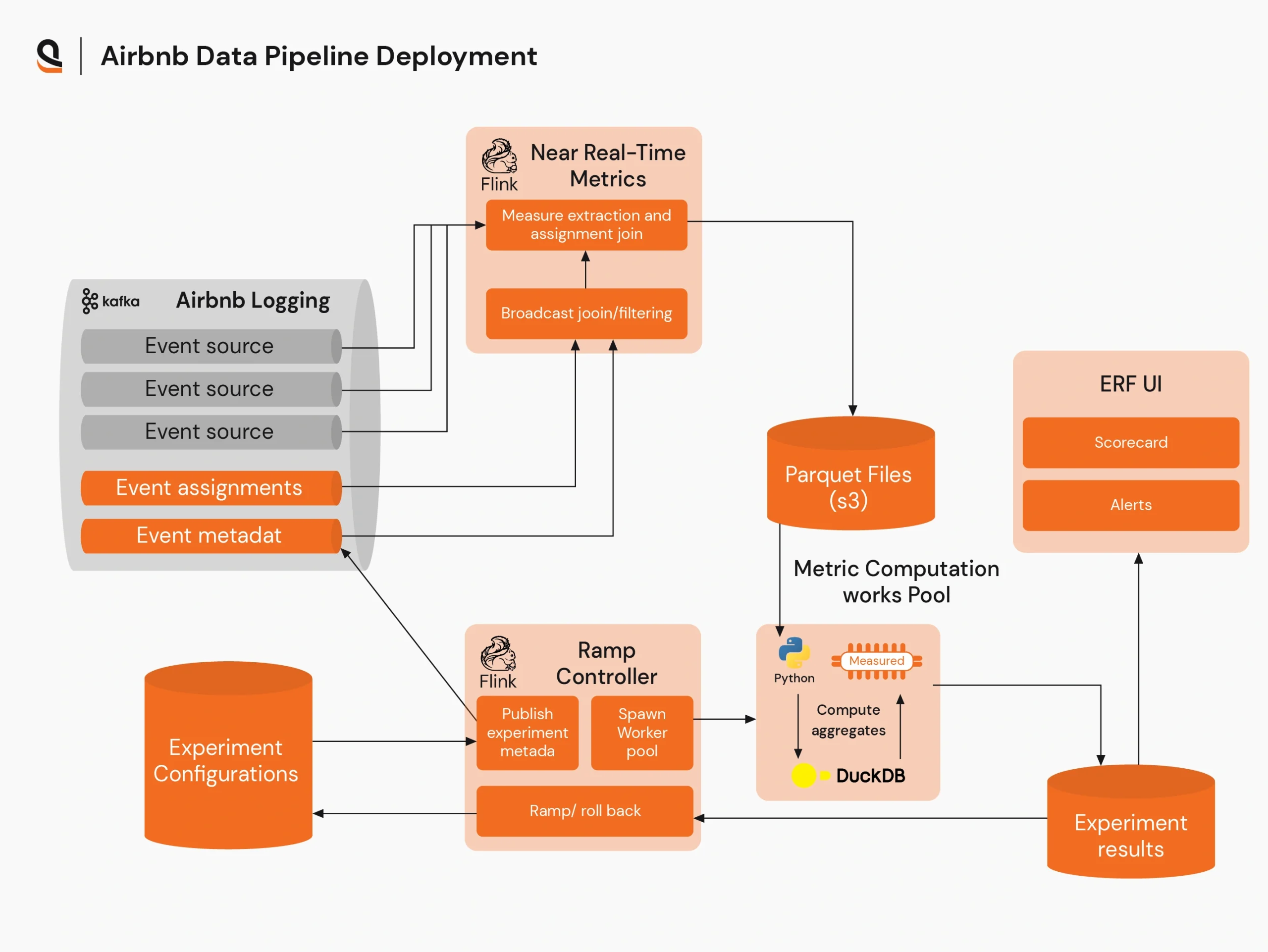 Airbnb Data Pipeline Deployment

Flink
Near Real-Time Metrics

Measure extraction and assignment join

Broadcast jooin/filtering

kafka
Airbnb Logging

Event source

Event source

Event source

Event assignments

Event metadat

Parquet Files (s3)

ERF UI

Scorecard

Alerts

Metric Computation works Pool

Flink
Ramp Controller

Publish experiment metada

Spawn Worker pool

Ramp/ roll back

Experiment Configurations

Python

Measured

Compute aggregates

DuckDB

Experiment results